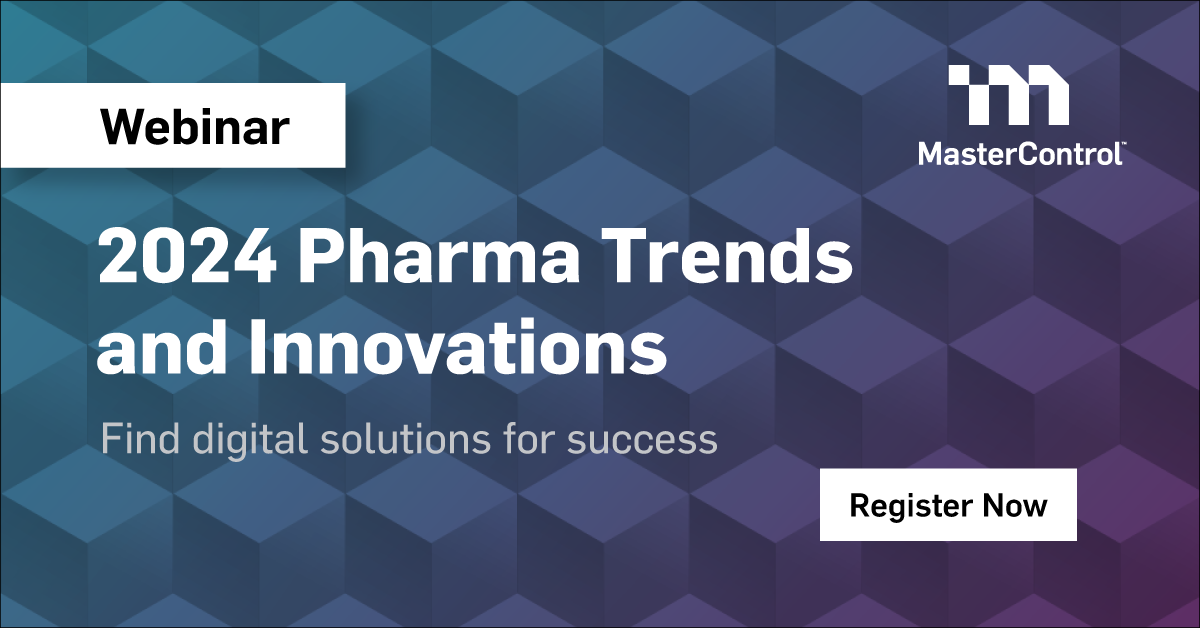 Webinar

MasterControl™

2024 Pharma Trends and Innovations

Find digital solutions for success

Register Now